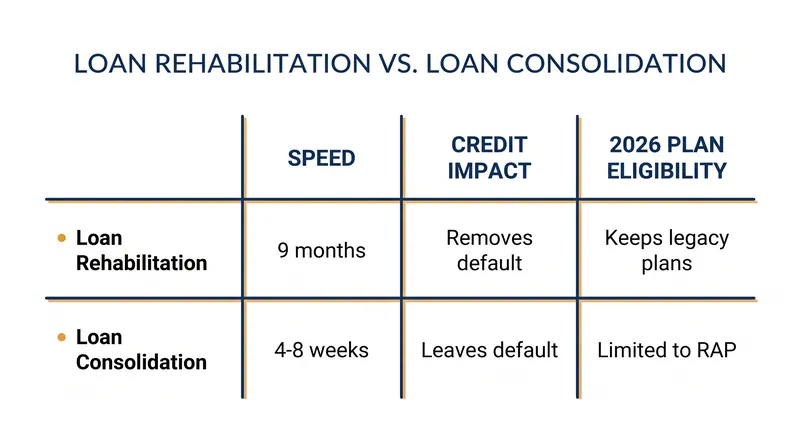 LOAN REHABILITATION VS. LOAN CONSOLIDATION

| | SPEED | CREDIT IMPACT | 2026 PLAN ELIGIBILITY |
|---|---|---|---|
| • Loan Rehabilitation | 9 months | Removes default | Keeps legacy plans |
| • Loan Consolidation | 4-8 weeks | Leaves default | Limited to RAP |